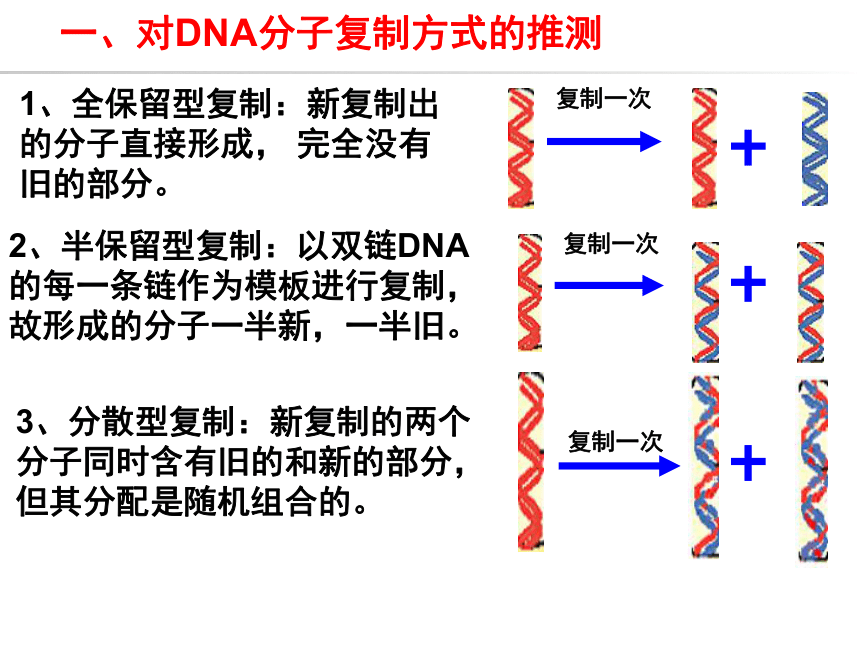 一、对DNA分子复制方式的推测

1、全保留型复制：新复制出的分子直接形成， 完全没有旧的部分。

复制一次

+

2、半保留型复制：以双链DNA的每一条链作为模板进行复制，故形成的分子一半新，一半旧。

复制一次

+

3、分散型复制：新复制的两个分子同时含有旧的和新的部分，但其分配是随机组合的。

复制一次

+